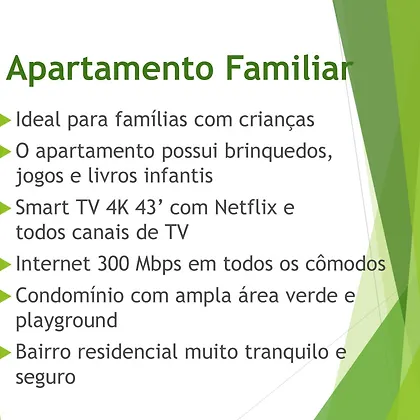 Apartamento Familiar

Ideal para famílias com crianças

O apartamento possui brinquedos, jogos e livros infantis

Smart TV 4K 43’ com Netflix e todos canais de TV

Internet 300 Mbps em todos os cômodos

Condomínio com ampla área verde e playground

Bairro residencial muito tranquilo e seguro